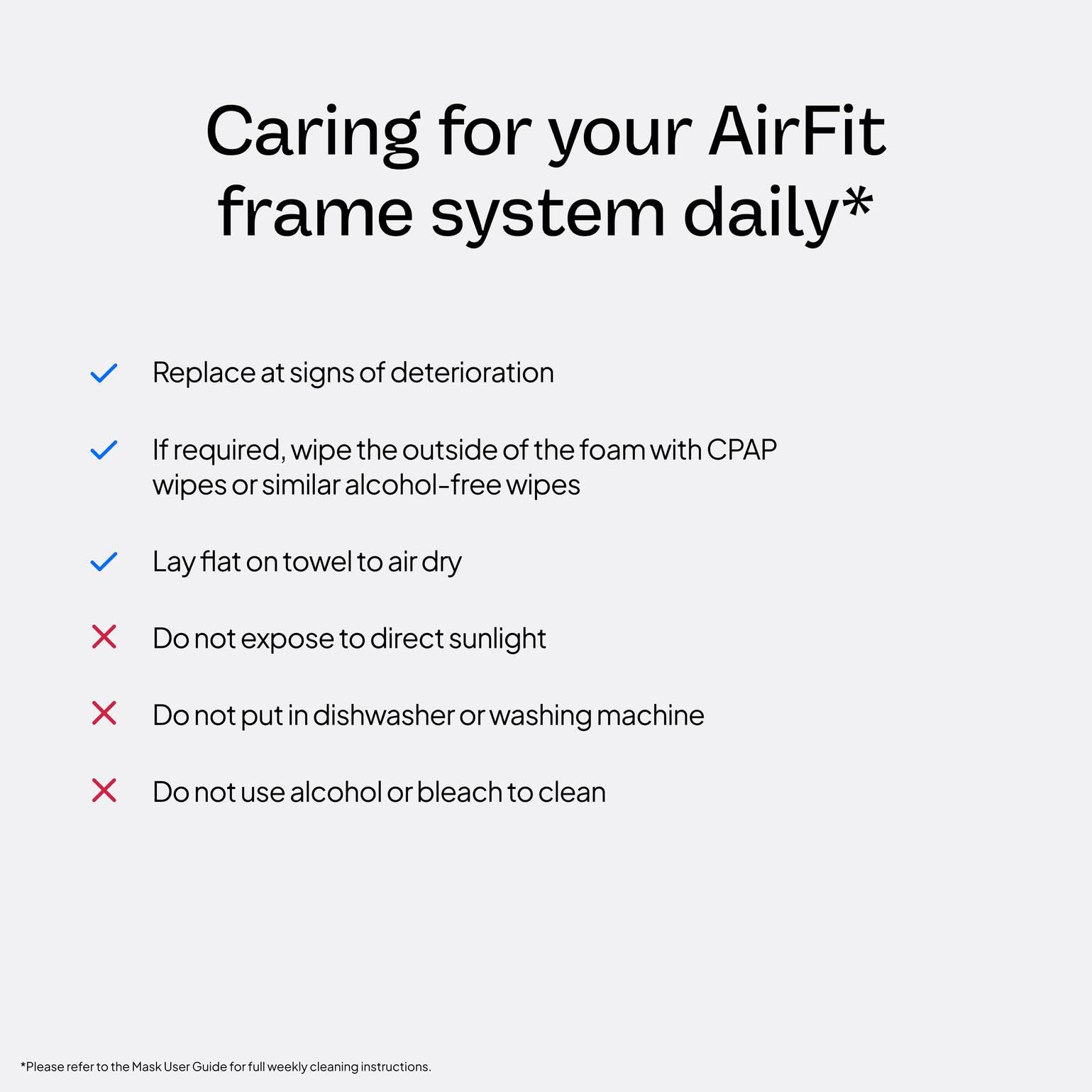 Caring for your AirFit frame system daily*

Replace at signs of deterioration

If required, wipe the outside of the foam with CPAP wipes or similar alcohol-free wipes

Lay flat on towel to air dry

Do not expose to direct sunlight

Do not put in dishwasher or washing machine

Do not use alcohol or bleach to clean

*Please refer to the Mask User Guide for full weekly cleaning instructions.